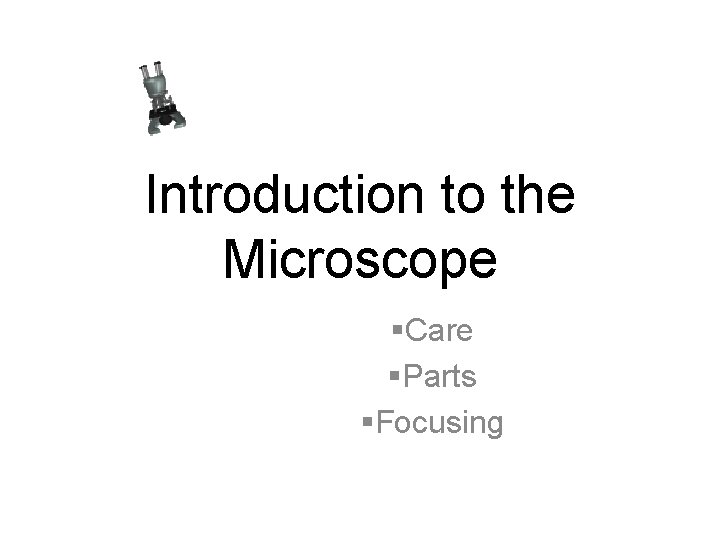 Introduction to the Microscope

▪Care
▪Parts
▪Focusing